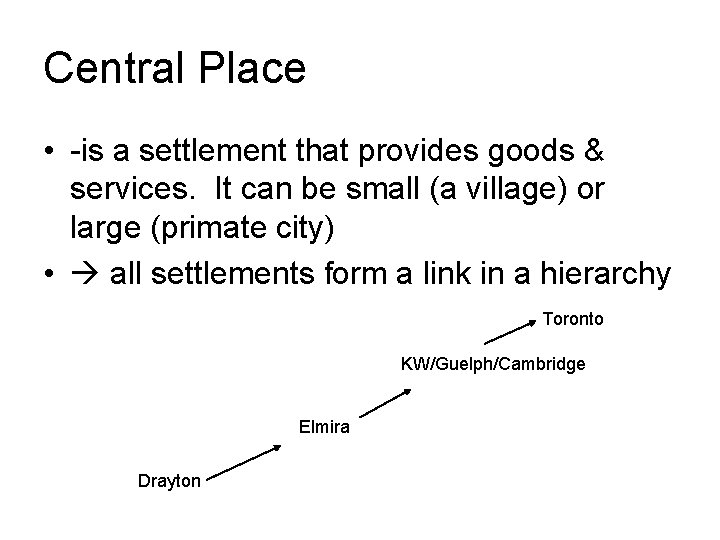 Central Place

• -is a settlement that provides goods & services. It can be small (a village) or large (primate city)
• → all settlements form a link in a hierarchy

Toronto

KW/Guelph/Cambridge

Elmira

Drayton